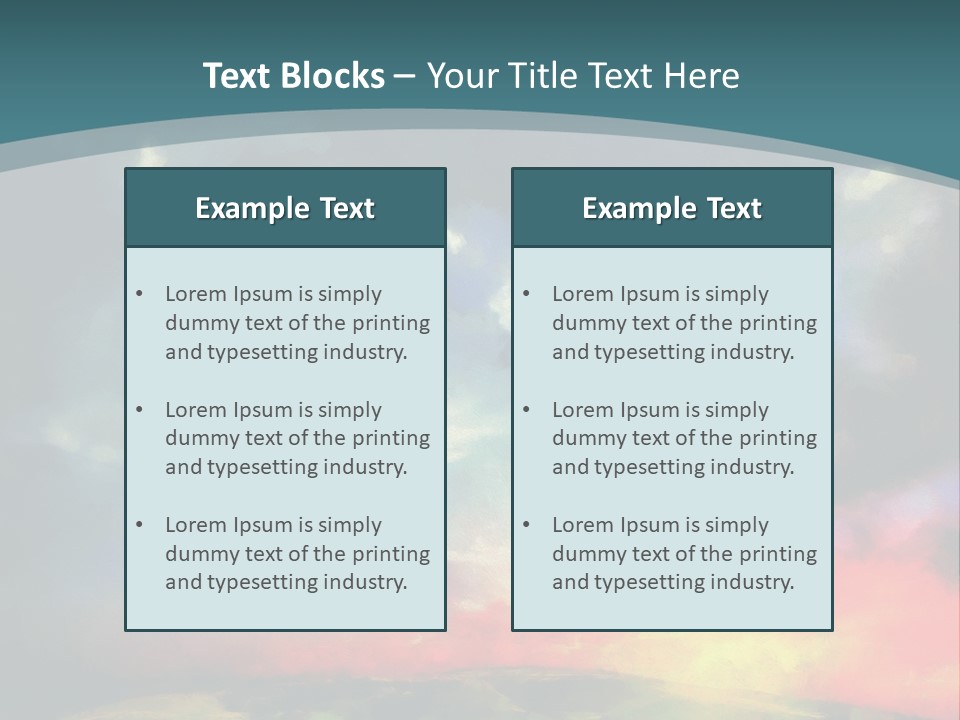 Text Blocks – Your Title Text Here

Example Text

• Lorem Ipsum is simply dummy text of the printing and typesetting industry.

• Lorem Ipsum is simply dummy text of the printing and typesetting industry.

• Lorem Ipsum is simply dummy text of the printing and typesetting industry.

Example Text

• Lorem Ipsum is simply dummy text of the printing and typesetting industry.

• Lorem Ipsum is simply dummy text of the printing and typesetting industry.

• Lorem Ipsum is simply dummy text of the printing and typesetting industry.